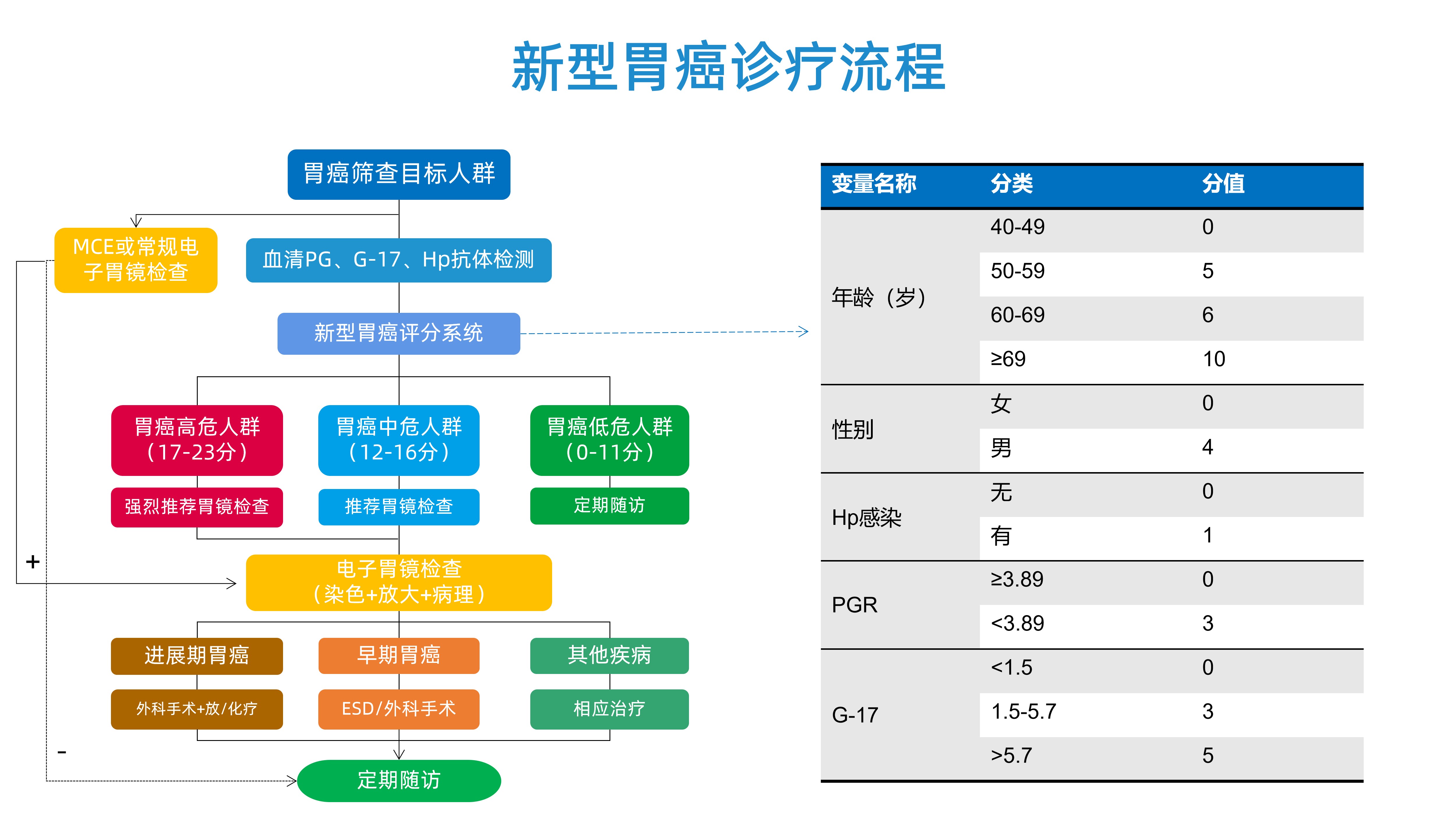 新型胃癌诊疗流程

胃癌筛查目标人群

MCE或常规电子胃镜检查

血清PG、G-17、Hp抗体检测

新型胃癌评分系统

胃癌高危人群（17-23分）

强烈推荐胃镜检查

胃癌中危人群（12-16分）

推荐胃镜检查

胃癌低危人群（0-11分）

定期随访

+

电子胃镜检查（染色+放大+病理）

进展期胃癌

外科手术+放/化疗

早期胃癌

ESD/外科手术

其他疾病

相应治疗

-

定期随访

| 变量名称 | 分类 | 分值 |
|---|---|---|
| 年龄（岁） | 40-49 | 0 |
| | 50-59 | 5 |
| | 60-69 | 6 |
| | ≥69 | 10 |
| 性别 | 女 | 0 |
| | 男 | 4 |
| Hp感染 | 无 | 0 |
| | 有 | 1 |
| PGR | ≥3.89 | 0 |
| | <3.89 | 3 |
| G-17 | <1.5 | 0 |
| | 1.5-5.7 | 3 |
| | >5.7 | 5 |